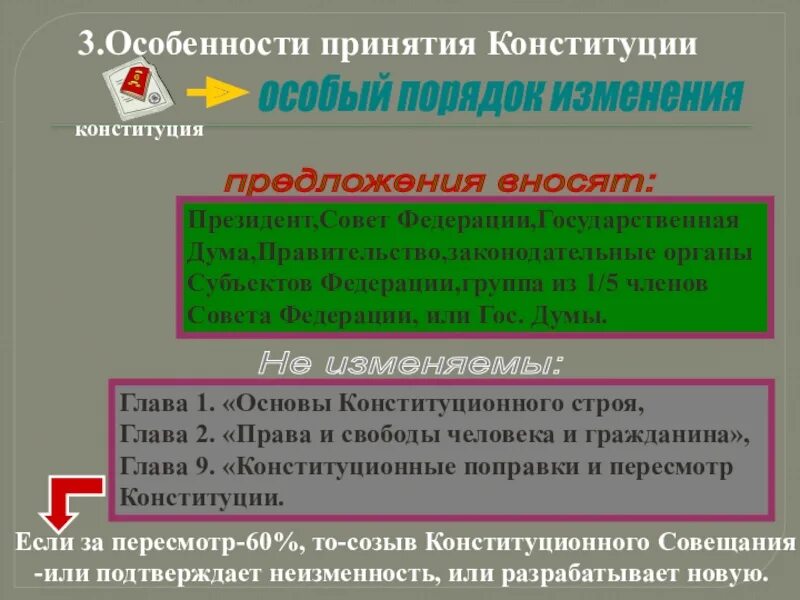 3.Особенности принятия Конституции

конституция

особый порядок изменения

предложения вносят:

Президент,Совет Федерации,Государственная Дума,Правительство,законодательные органы Субъектов Федерации,группа из 1/5 членов Совета Федерации, или Гос. Думы.

Не изменяемы:

Глава 1. «Основы Конституционного строя,
Глава 2. «Права и свободы человека и гражданина»,
Глава 9. «Конституционные поправки и пересмотр Конституции.

Если за пересмотр-60%, то-созыв Конституционного Совещания -или подтверждает неизменность, или разрабатывает новую.